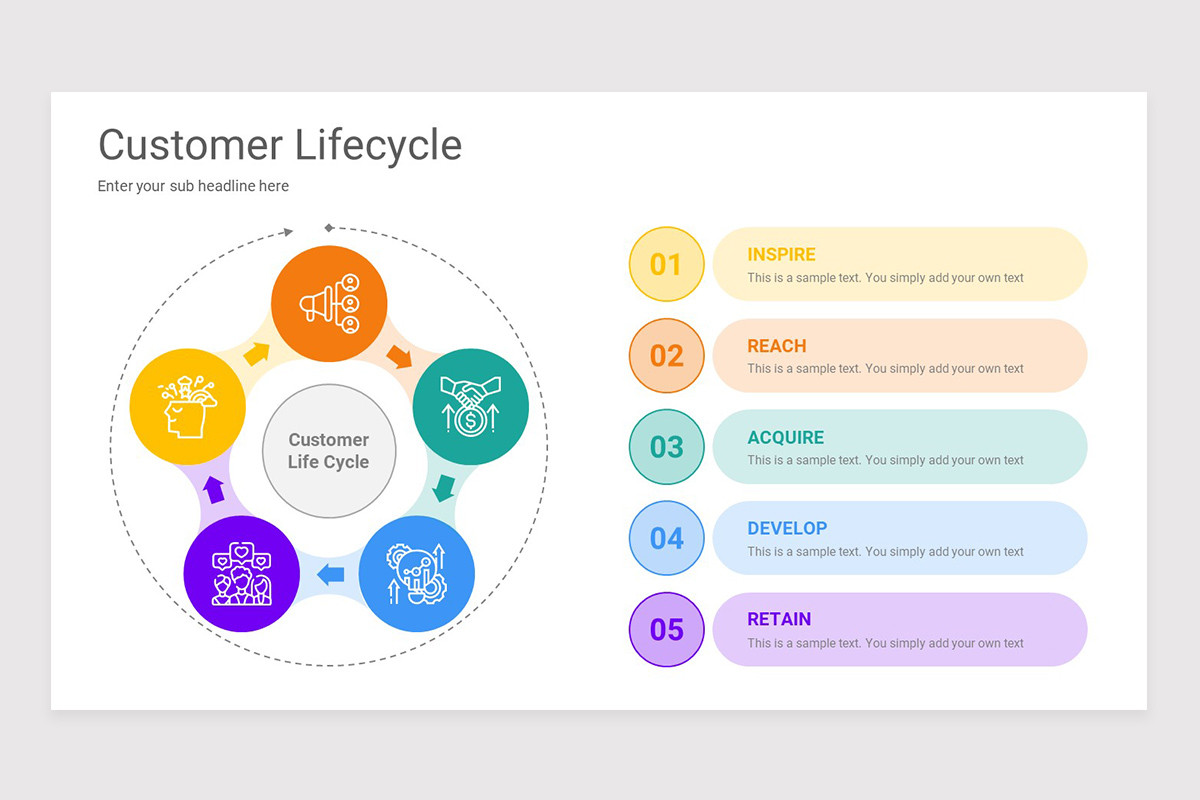 Customer Lifecycle

Enter your sub headline here

Customer Life Cycle

01 INSPIRE
This is a sample text. You simply add your own text

02 REACH
This is a sample text. You simply add your own text

03 ACQUIRE
This is a sample text. You simply add your own text

04 DEVELOP
This is a sample text. You simply add your own text

05 RETAIN
This is a sample text. You simply add your own text